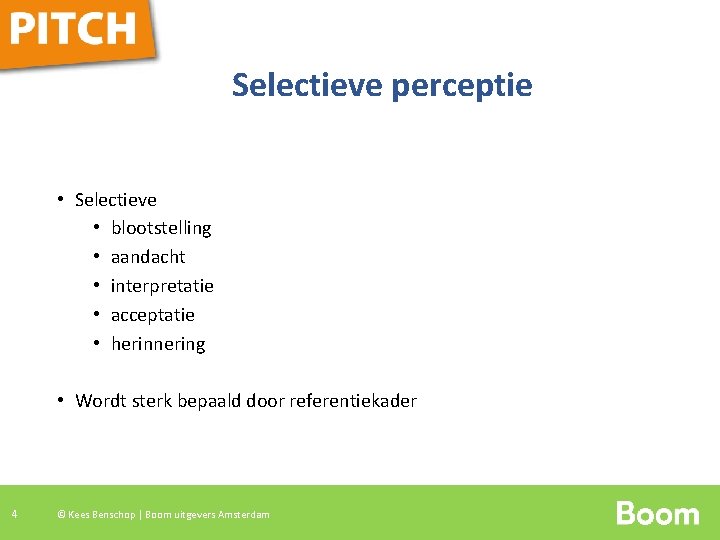 PITCH

Selectieve perceptie

• Selectieve
  • blootstelling
  • aandacht
  • interpretatie
  • acceptatie
  • herinnering

• Wordt sterk bepaald door referentiekader

4 © Kees Benschop | Boom uitgevers Amsterdam

Boom